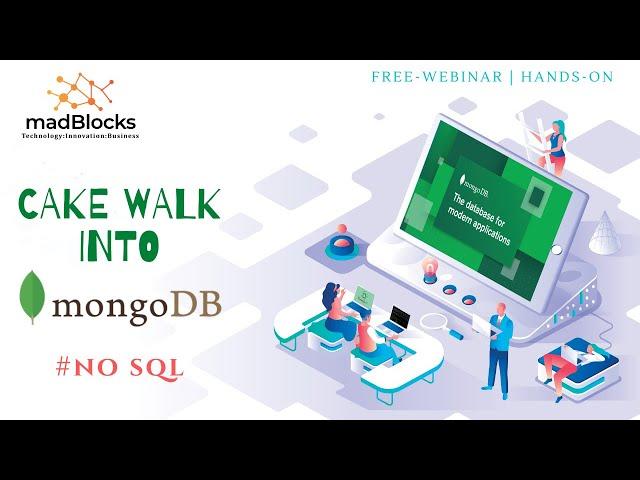 madBlocks
Technology:Innovation:Business

FREE-WEBINAR | HANDS-ON

CAKE WALK INTO

mongoDB

#NO SQL

mongoDB
The database for modern applications